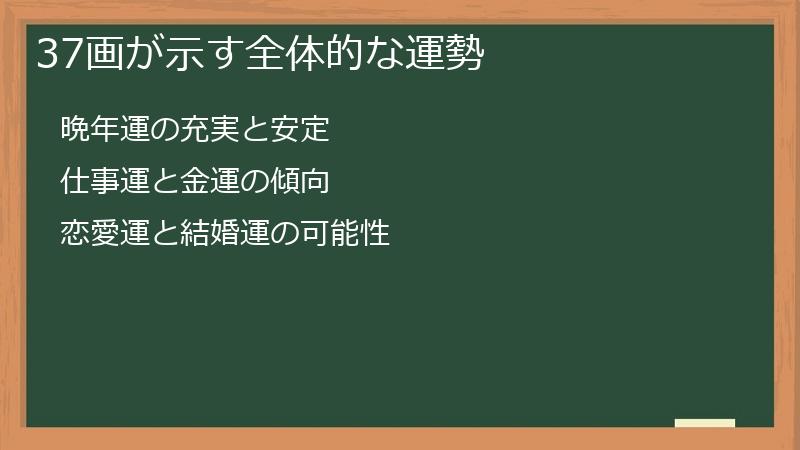 37画が示す全体的な運勢

晩年運の充実と安定

仕事運と金運の傾向

恋愛運と結婚運の可能性